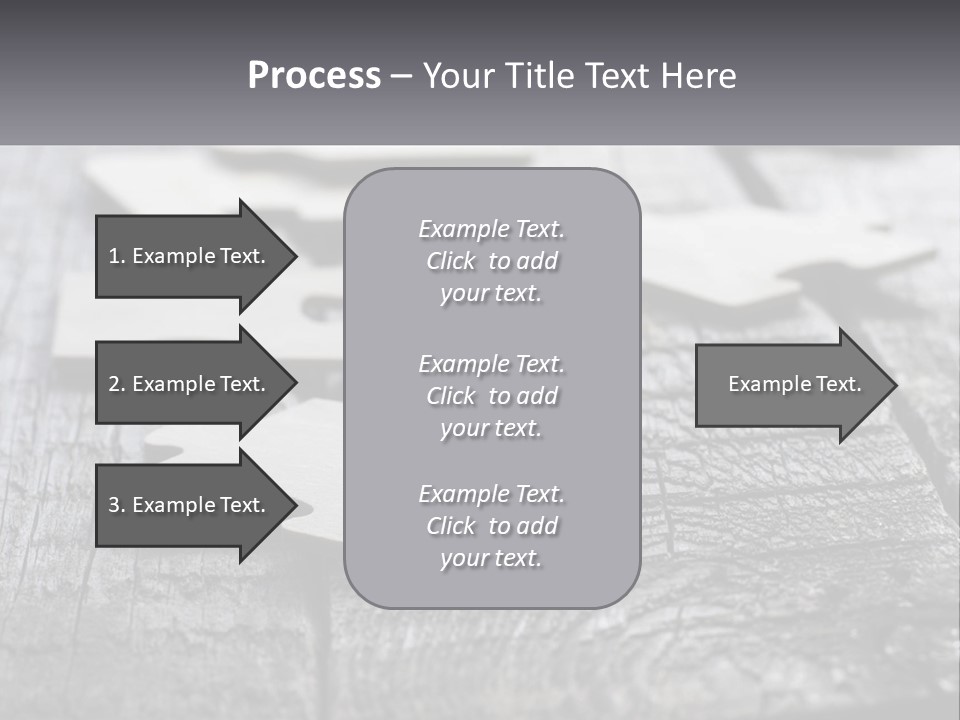 Process – Your Title Text Here

1. Example Text.

2. Example Text.

3. Example Text.

Example Text. Click to add your text.

Example Text. Click to add your text.

Example Text. Click to add your text.

Example Text.